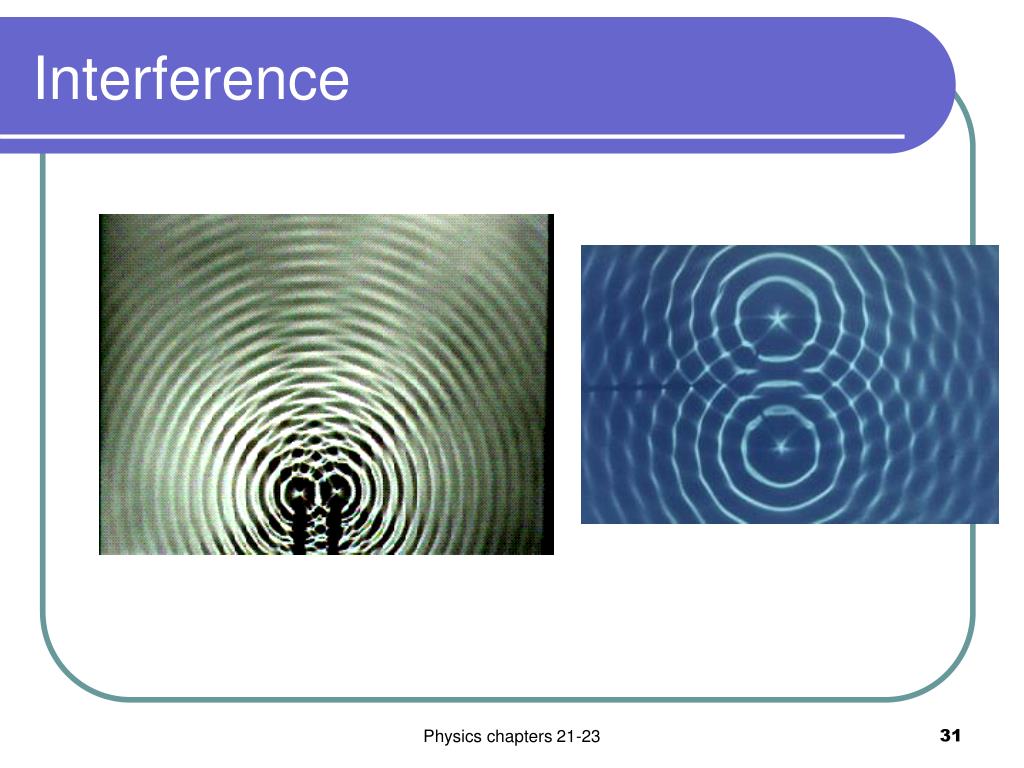 Interference

Physics chapters 21-23

31